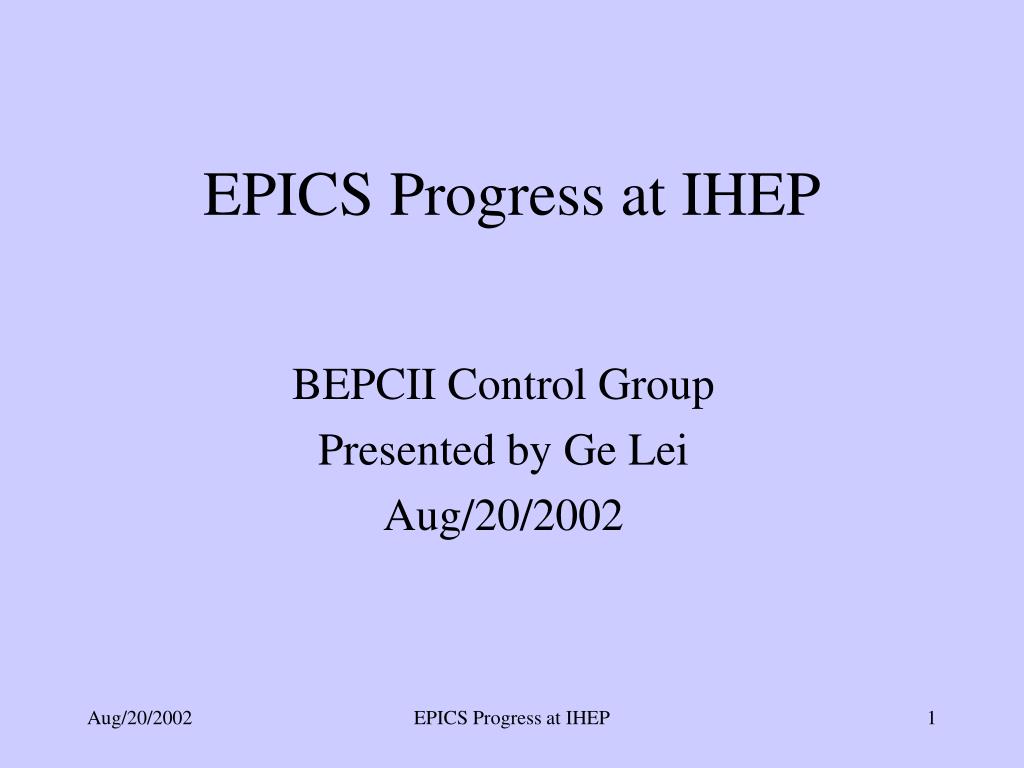 EPICS Progress at IHEP

BEPCII Control Group
Presented by Ge Lei
Aug/20/2002

Aug/20/2002 EPICS Progress at IHEP 1